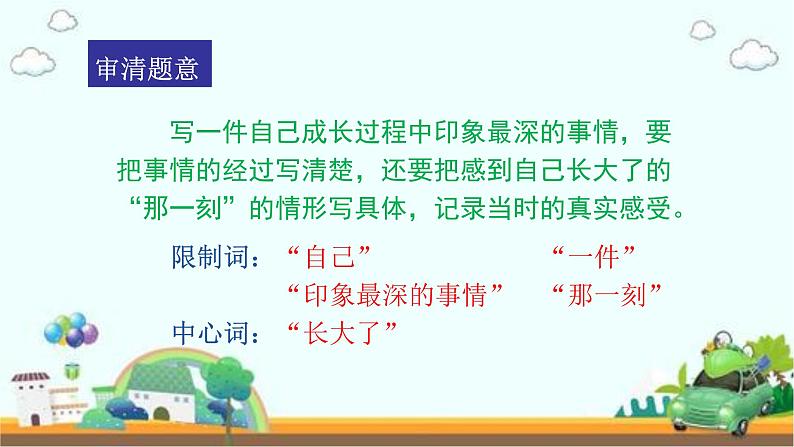 审清题意

写一件自己成长过程中印象最深的事情，要把事情的经过写清楚，还要把感到自己长大了的“那一刻”的情形写具体，记录当时的真实感受。

限制词：“自己” “一件”
“印象最深的事情” “那一刻”
中心词：“长大了”